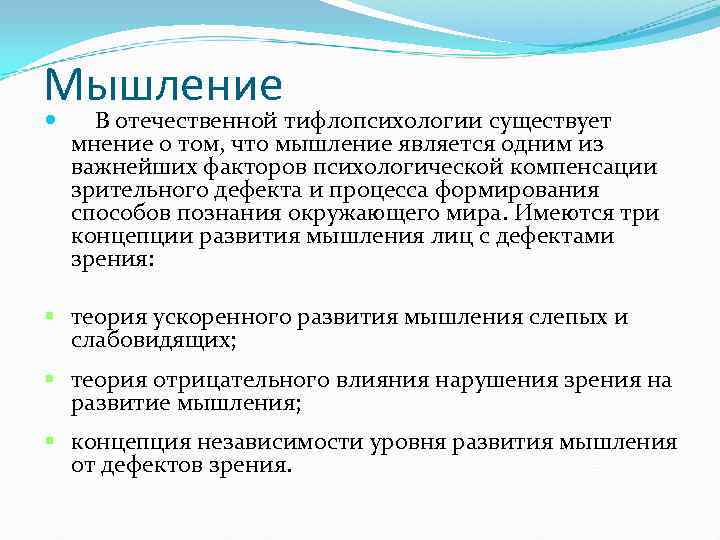 Мышление

В отечественной тифлопсихологии существует мнение о том, что мышление является одним из важнейших факторов психологической компенсации зрительного дефекта и процесса формирования способов познания окружающего мира. Имеются три концепции развития мышления лиц с дефектами зрения:

теория ускоренного развития мышления слепых и слабовидящих;

теория отрицательного влияния нарушения зрения на развитие мышления;

концепция независимости уровня развития мышления от дефектов зрения.